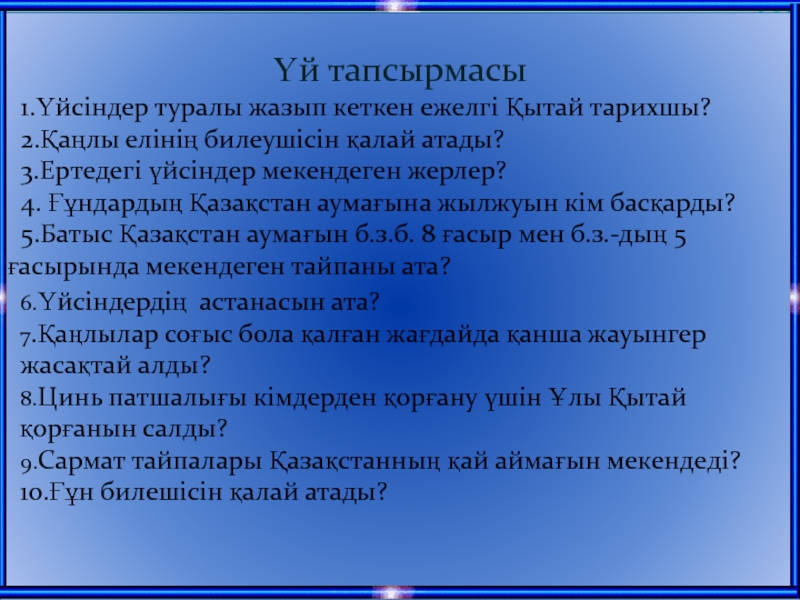 Үй тапсырмасы

1.Үйсіндер туралы жазып кеткен ежелгі Қытай тарихшы?

2.Қаңлы елінің билеушісін қалай атады?

3.Ертедегі үйсіндер мекендеген жерлер?

4. Ғұндардың Қазақстан аумағына жылжуын кім басқарды?

5.Батыс Қазақстан аумағын б.з.б. 8 ғасыр мен б.з.-дың 5 ғасырында мекендеген тайпаны ата?

6.Үйсіндердің астанасын ата?

7.Қаңлылар соғыс бола қалған жағдайда қанша жауынгер жасақтай алды?

8.Цинь патшалығы кімдерден қорғану үшін Ұлы Қытай қорғанын салды?

9.Сармат тайпалары Қазақстанның қай аймағын мекендеді?

10.Ғұн билешісін қалай атады?